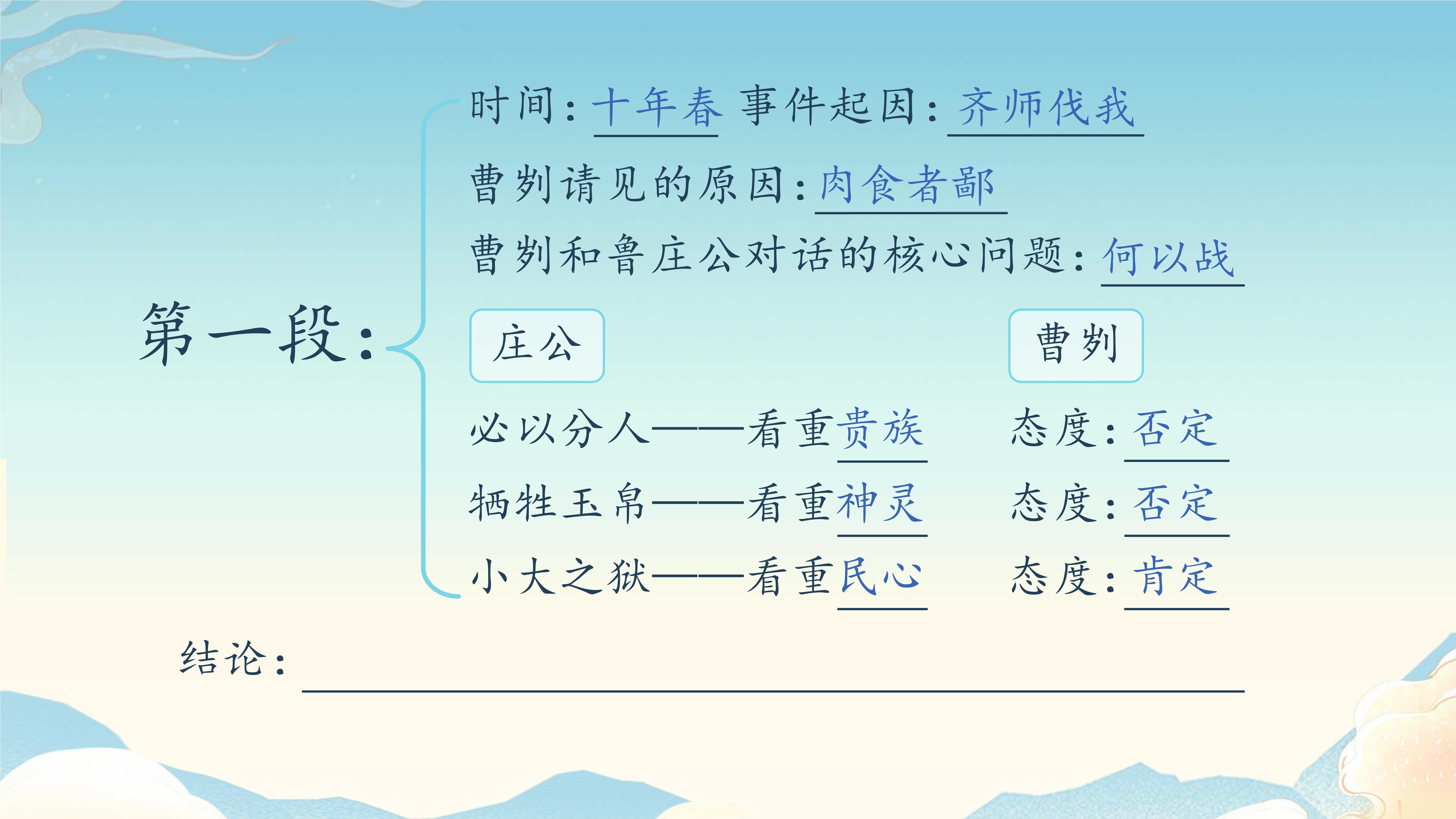 第一段：

时间：十年春 事件起因：齐师伐我

曹刿请见的原因：肉食者鄙

曹刿和鲁庄公对话的核心问题：何以战

庄公

曹刿

必以分人——看重贵族 态度：否定

牺牲玉帛——看重神灵 态度：否定

小大之狱——看重民心 态度：肯定

结论：